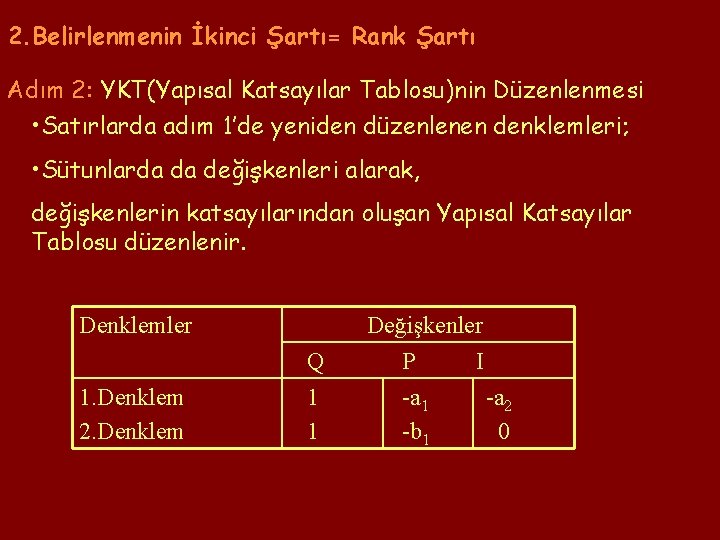 2.Belirlenmenin İkinci Şartı= Rank Şartı

Adım 2: YKT(Yapısal Katsayılar Tablosu)nin Düzenlenmesi

•Satırlarda adım 1'de yeniden düzenlenen denklemleri;

•Sütunlarda da değişkenleri alarak,

değişkenlerin katsayılarından oluşan Yapısal Katsayılar Tablosu düzenlenir.

| Denklemler | Değişkenler | | |
|---|---|---|---|
| | Q | P | I |
| 1.Denklem | 1 | $-a_1$ | $-a_2$ |
| 2.Denklem | 1 | $-b_1$ | 0 |